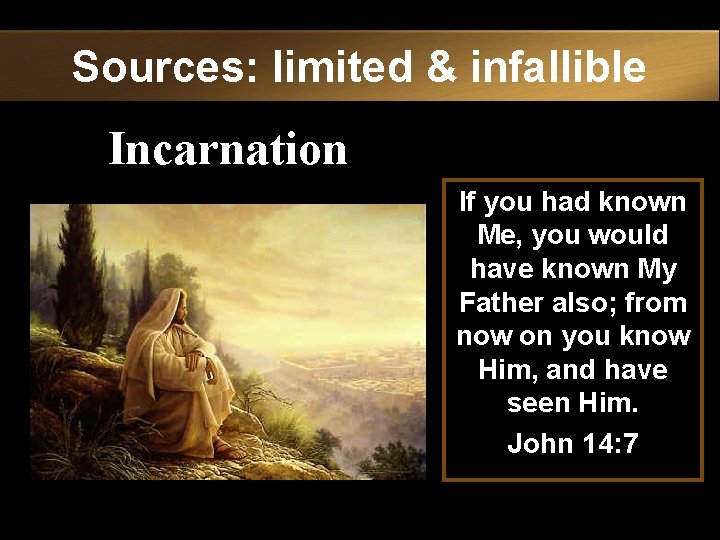 Sources: limited & infallible

Incarnation

If you had known Me, you would have known My Father also; from now on you know Him, and have seen Him.

John 14:7